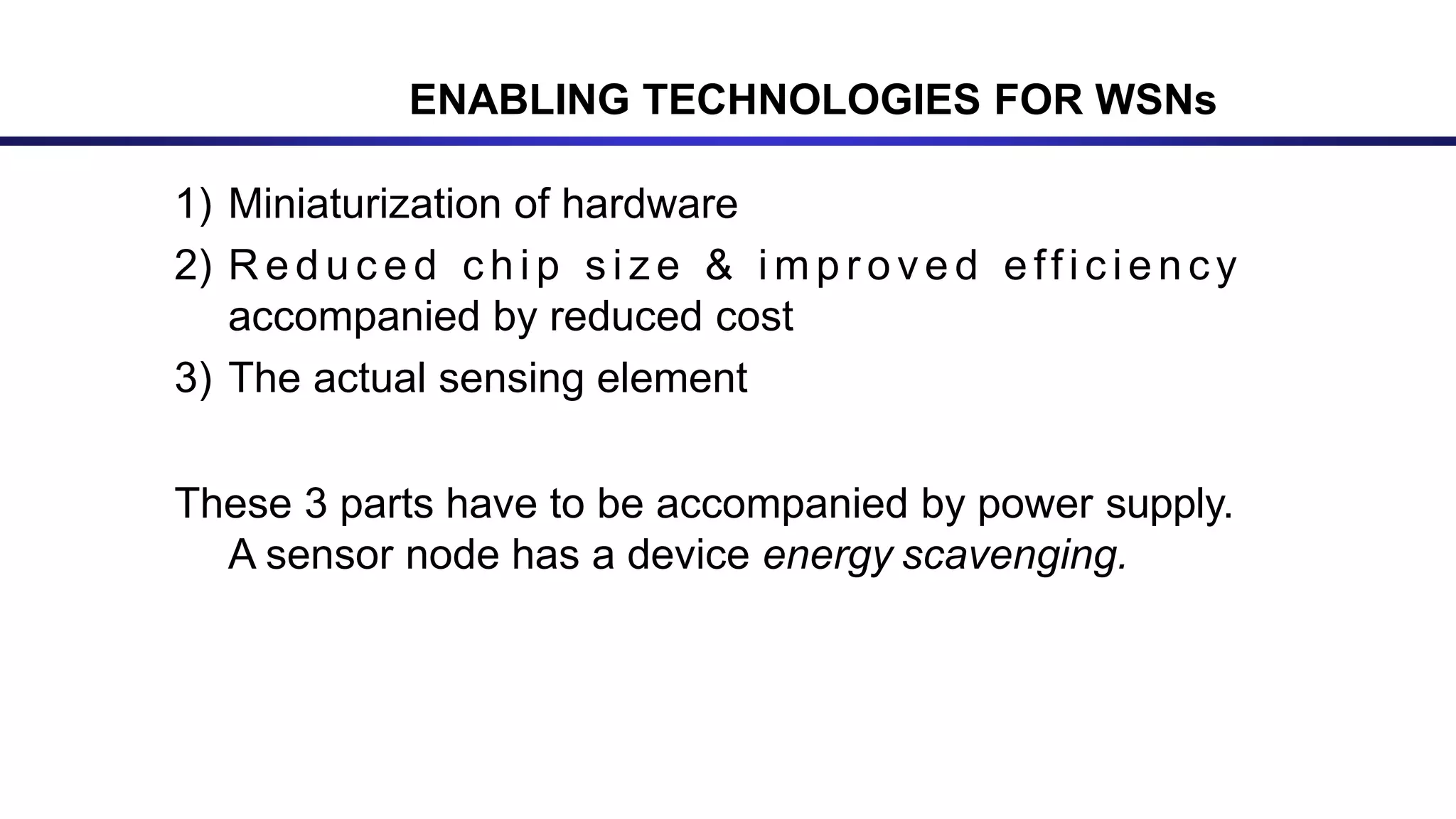 ENABLING TECHNOLOGIES FOR WSNs

1) Miniaturization of hardware
2) Reduced chip size & improved efficiency accompanied by reduced cost
3) The actual sensing element

These 3 parts have to be accompanied by power supply. A sensor node has a device energy scavenging.